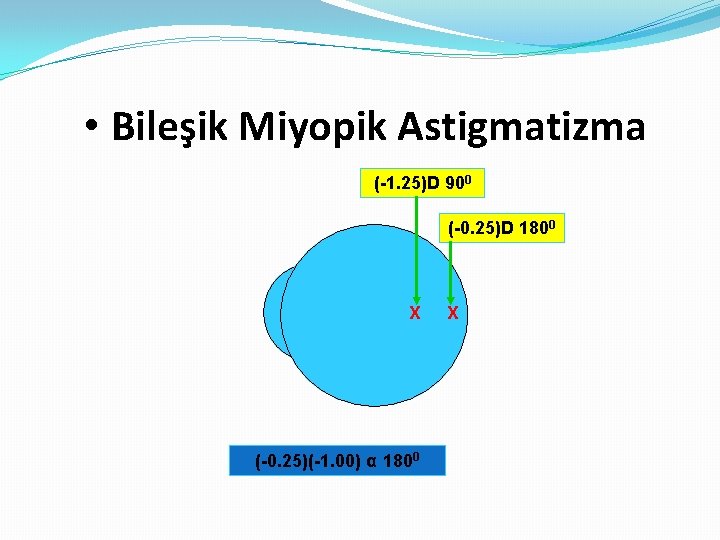 • Bileşik Miyopik Astigmatizma

(-1.25)D $90^0$

(-0.25)D $180^0$

X X

(-0.25)(-1.00) α $180^0$